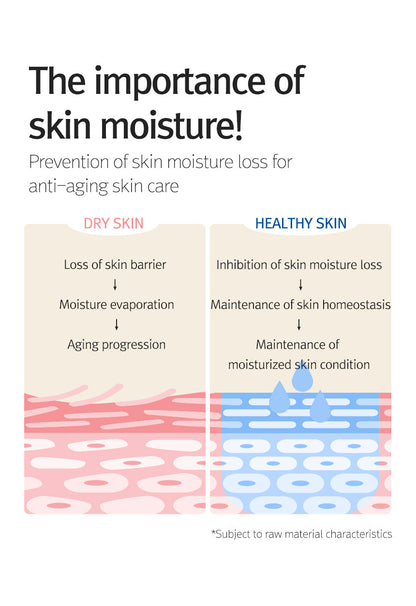 The importance of skin moisture!

Prevention of skin moisture loss for anti-aging skin care

DRY SKIN

Loss of skin barrier
↓
Moisture evaporation
↓
Aging progression

HEALTHY SKIN

Inhibition of skin moisture loss
↓
Maintenance of skin homeostasis
↓
Maintenance of moisturized skin condition

*Subject to raw material characteristics